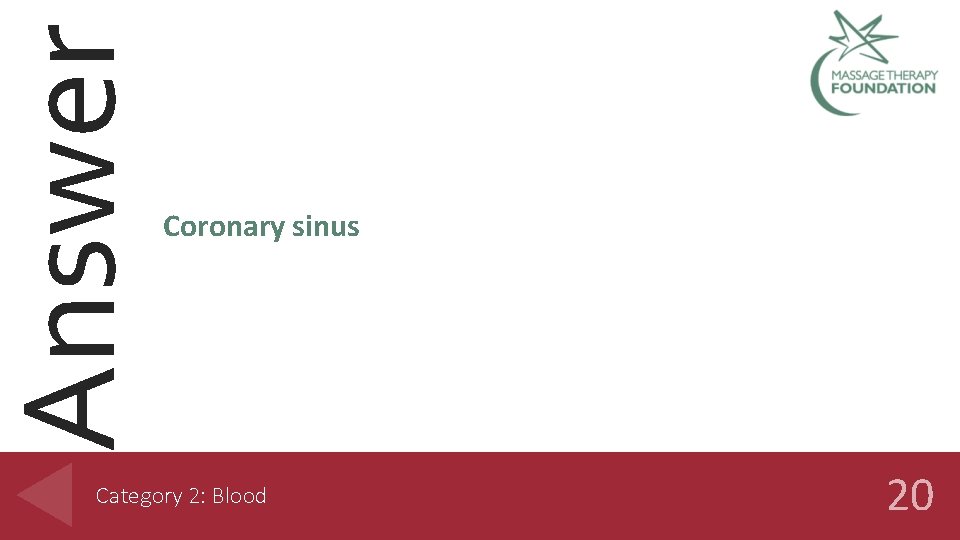 Answer

MASSAGE THERAPY FOUNDATION

Coronary sinus

Category 2: Blood

20